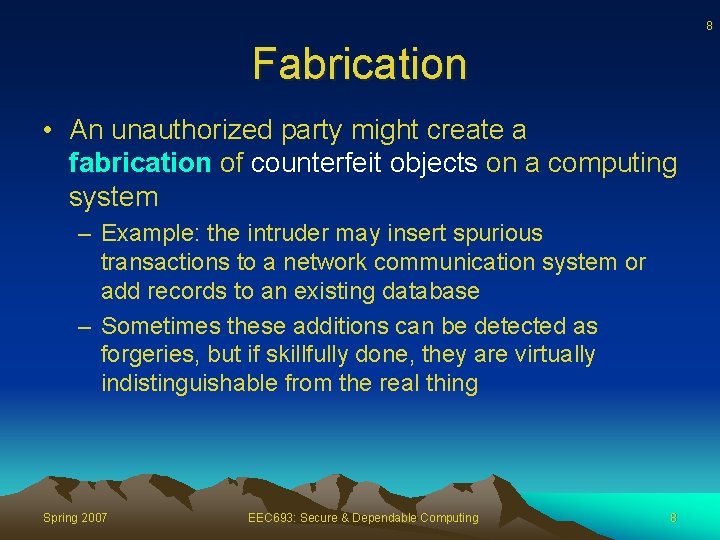 8

Fabrication

• An unauthorized party might create a fabrication of counterfeit objects on a computing system

– Example: the intruder may insert spurious transactions to a network communication system or add records to an existing database

– Sometimes these additions can be detected as forgeries, but if skillfully done, they are virtually indistinguishable from the real thing

Spring 2007

EEC693: Secure & Dependable Computing

8